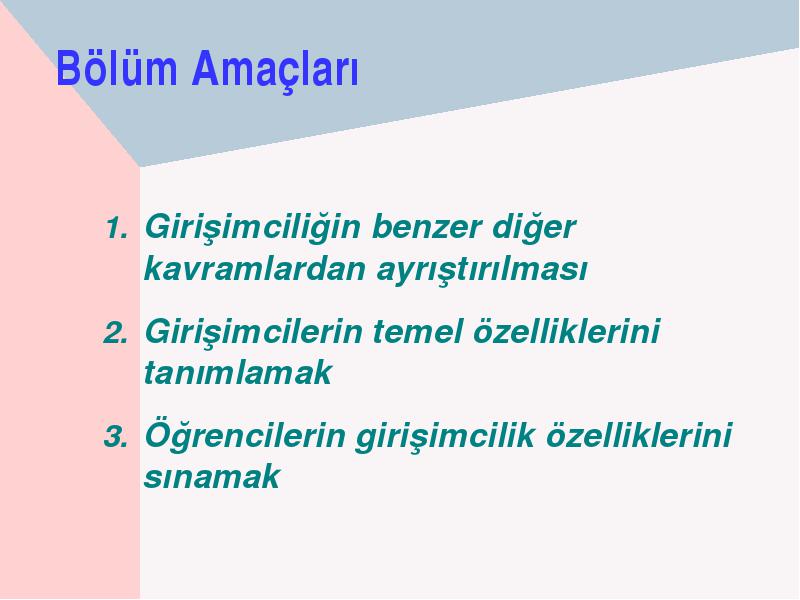 Bölüm Amaçları

1. Girişimciliğin benzer diğer kavramlardan ayrıştırılması
2. Girişimcilerin temel özelliklerini tanımlamak
3. Öğrencilerin girişimcilik özelliklerini sınamak